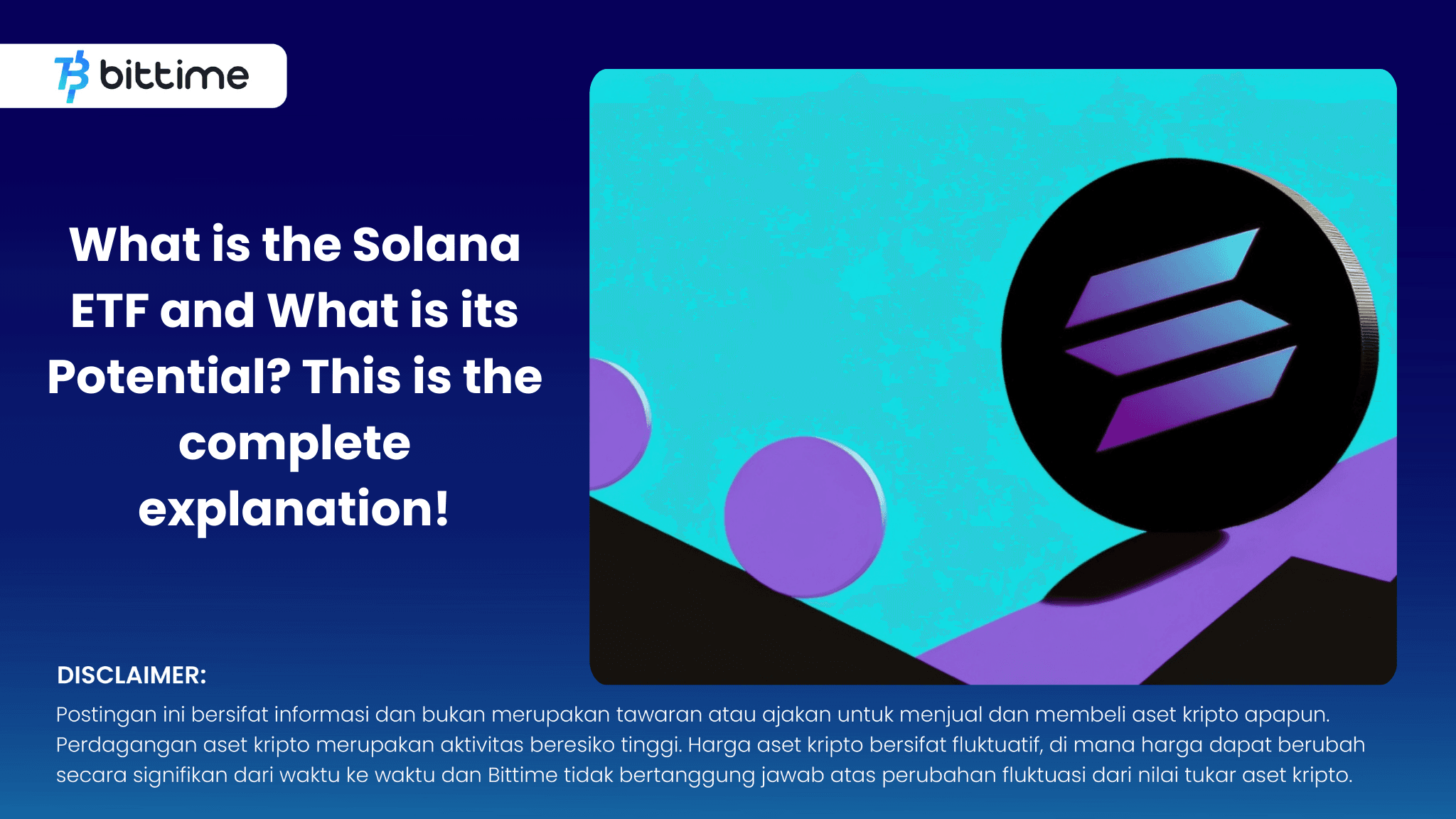 bittime

What is the Solana ETF and What is its Potential? This is the complete explanation!

DISCLAIMER:
Postingan ini bersifat informasi dan bukan merupakan tawaran atau ajakan untuk menjual dan membeli aset kripto apapun. Perdagangan aset kripto merupakan aktivitas beresiko tinggi. Harga aset kripto bersifat fluktuatif, di mana harga dapat berubah secara signifikan dari waktu ke waktu dan Bittime tidak bertanggung jawab atas perubahan fluktuasi dari nilai tukar aset kripto.